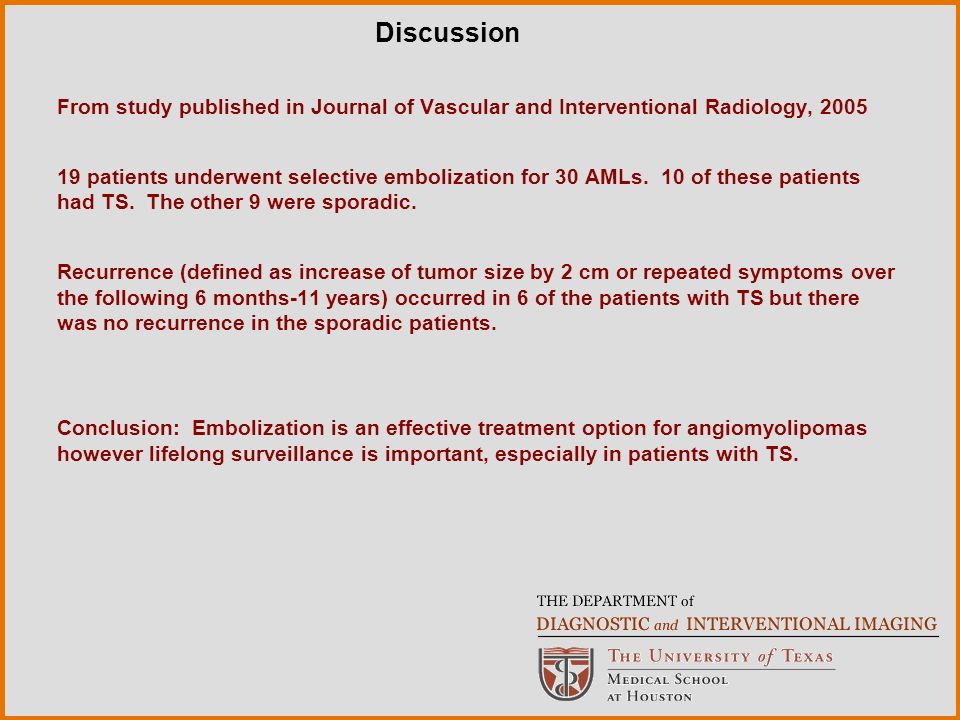 Discussion

From study published in Journal of Vascular and Interventional Radiology, 2005

19 patients underwent selective embolization for 30 AMLs. 10 of these patients had TS. The other 9 were sporadic.

Recurrence (defined as increase of tumor size by 2 cm or repeated symptoms over the following 6 months-11 years) occurred in 6 of the patients with TS but there was no recurrence in the sporadic patients.

Conclusion: Embolization is an effective treatment option for angiomyolipomas however lifelong surveillance is important, especially in patients with TS.

THE DEPARTMENT of
DIAGNOSTIC and INTERVENTIONAL IMAGING
THE UNIVERSITY of TEXAS
MEDICAL SCHOOL
AT HOUSTON